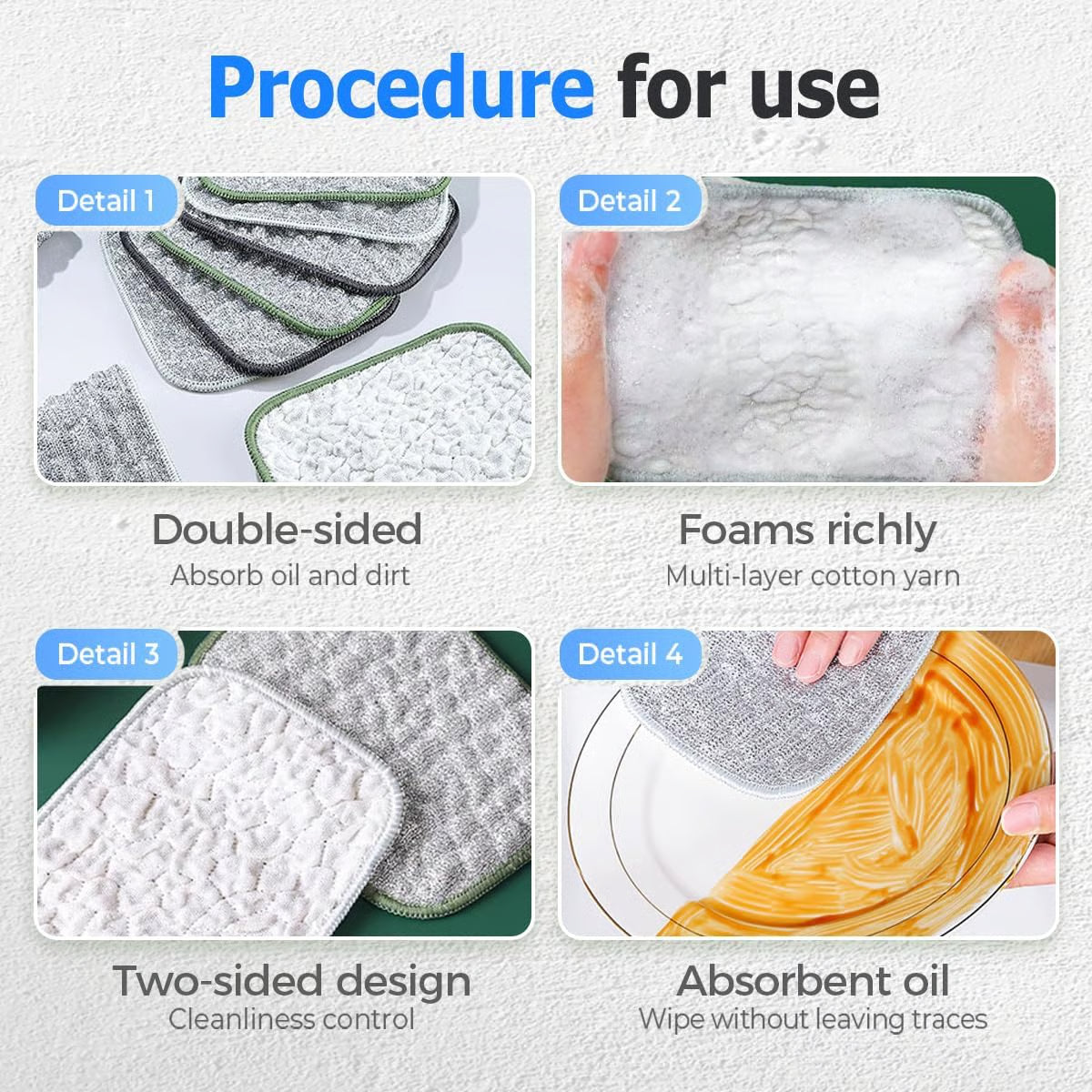 Procedure for use

Detail 1

Double-sided
Absorb oil and dirt

Detail 2

Foams richly
Multi-layer cotton yarn

Detail 3

Two-sided design
Cleanliness control

Detail 4

Absorbent oil
Wipe without leaving traces